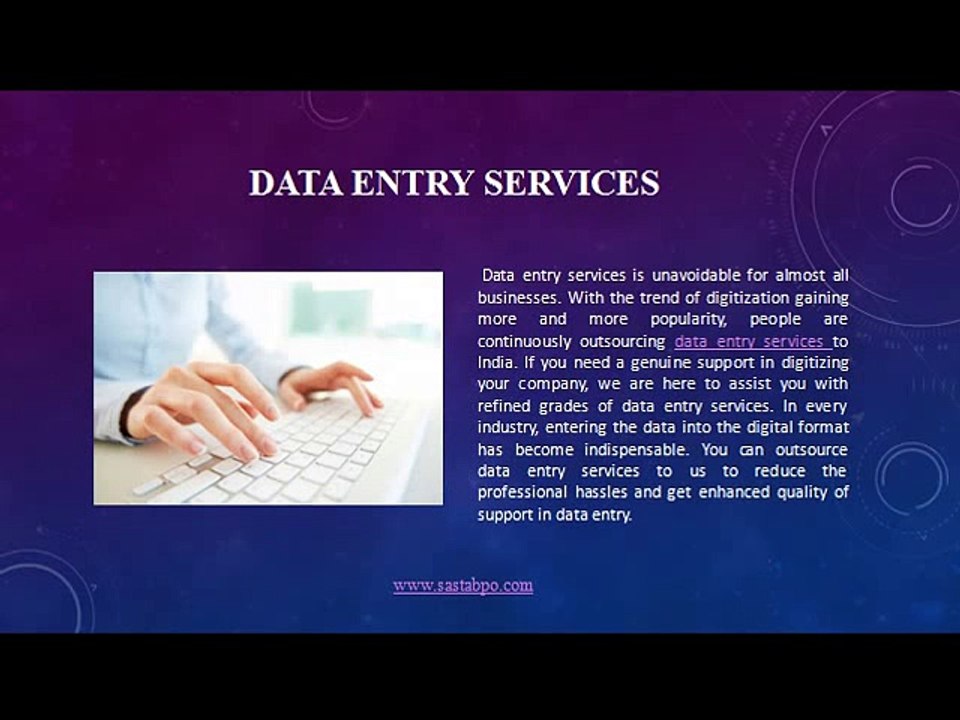 DATA ENTRY SERVICES

Data entry services is unavoidable for almost all businesses. With the trend of digitization gaining more and more popularity, people are continuously outsourcing data entry services to India. If you need a genuine support in digitizing your company, we are here to assist you with refined grades of data entry services. In every industry, entering the data into the digital format has become indispensable. You can outsource data entry services to us to reduce the professional hassles and get enhanced quality of support in data entry.

www.sastabpo.com